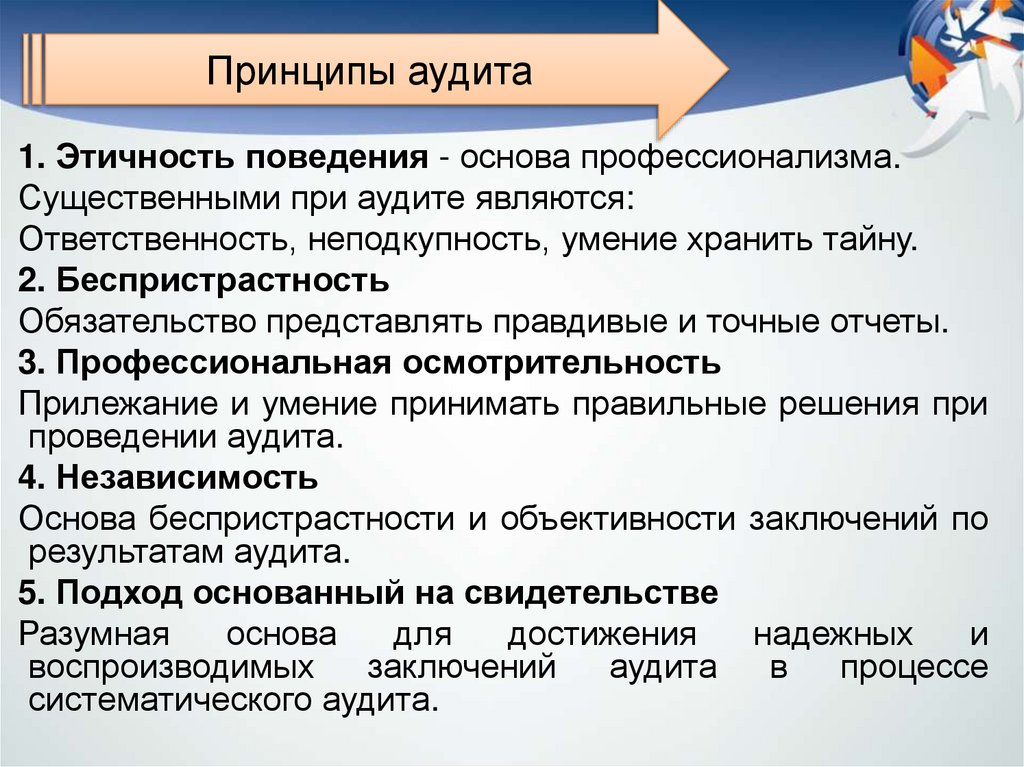 Принципы аудита

1. Этичность поведения - основа профессионализма.

Существенными при аудите являются:

Ответственность, неподкупность, умение хранить тайну.

2. Беспристрастность

Обязательство представлять правдивые и точные отчеты.

3. Профессиональная осмотрительность

Прилежание и умение принимать правильные решения при проведении аудита.

4. Независимость

Основа беспристрастности и объективности заключений по результатам аудита.

5. Подход основанный на свидетельстве

Разумная основа для достижения надежных и воспроизводимых заключений аудита в процессе систематического аудита.